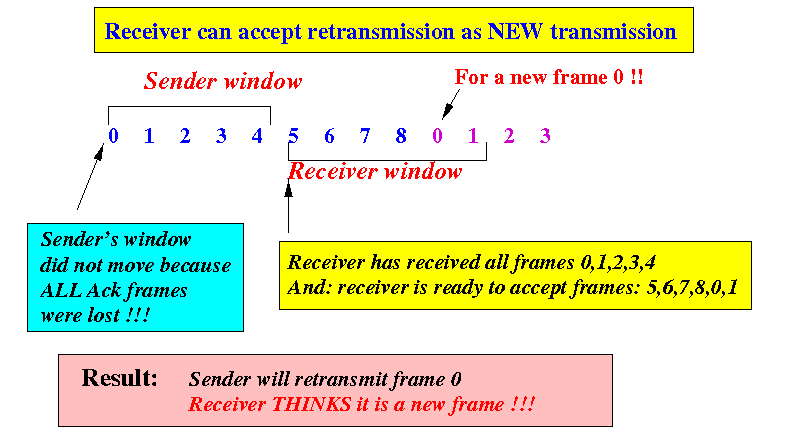 Receiver can accept retransmission as NEW transmission

Sender window

For a new frame 0 !!

0 1 2 3 4 5 6 7 8 0 1 2 3

Receiver window

Sender's window did not move because ALL Ack frames were lost !!!

Receiver has received all frames 0,1,2,3,4
And: receiver is ready to accept frames: 5,6,7,8,0,1

Result: Sender will retransmit frame 0
Receiver THINKS it is a new frame !!!